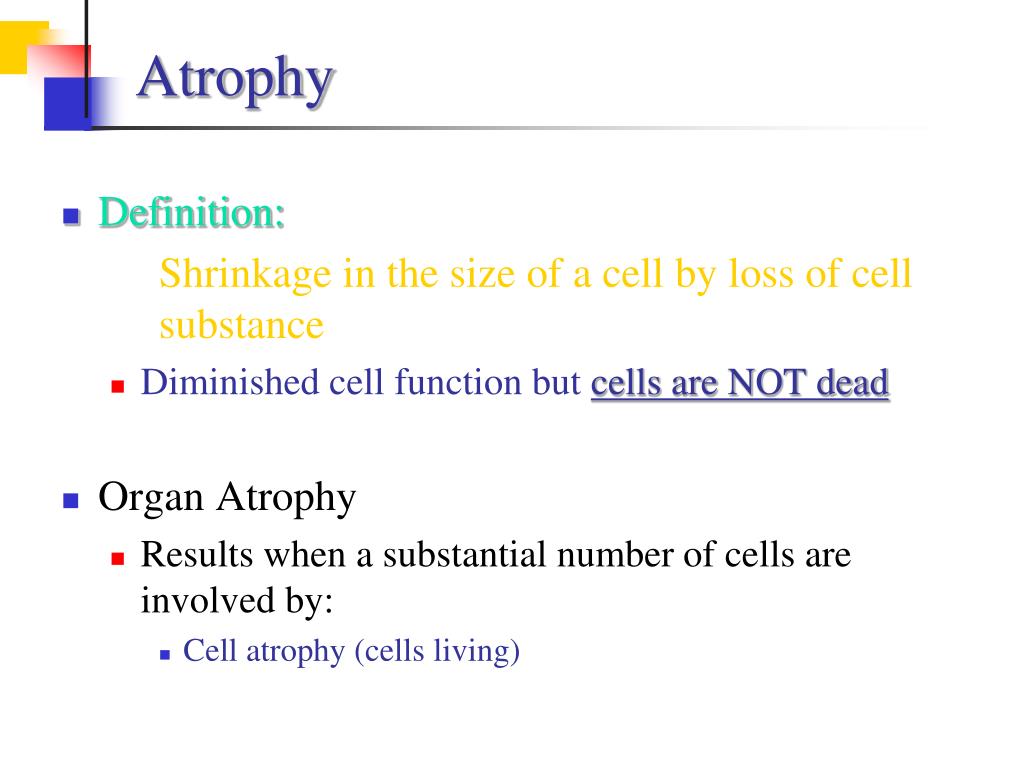 Atrophy

Definition:

Shrinkage in the size of a cell by loss of cell substance

Diminished cell function but cells are NOT dead

Organ Atrophy

Results when a substantial number of cells are involved by:

Cell atrophy (cells living)